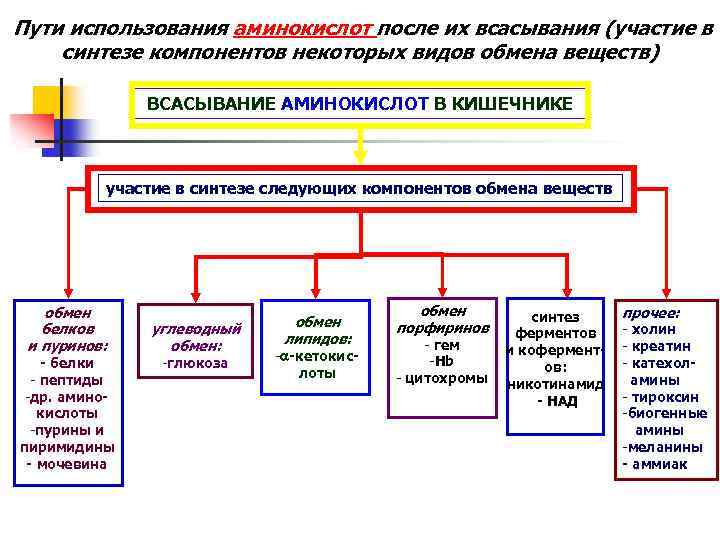 Пути использования аминокислот после их всасывания (участие в синтезе компонентов некоторых видов обмена веществ)

ВСАСЫВАНИЕ АМИНОКИСЛОТ В КИШЕЧНИКЕ

участие в синтезе следующих компонентов обмена веществ

обмен белков и пуринов:
- белки
- пептиды
-др. аминокислоты
-пурины и пиримидины
- мочевина

углеводный обмен:
-глюкоза

обмен липидов:
-α-кетокислоты

обмен порфиринов
- гем
-Hb
- цитохромы

синтез ферментов и коферментов:
никотинамид
- НАД

прочее:
- холин
- креатин
- катехоламины
- тироксин
-биогенные амины
-меланины
- аммиак